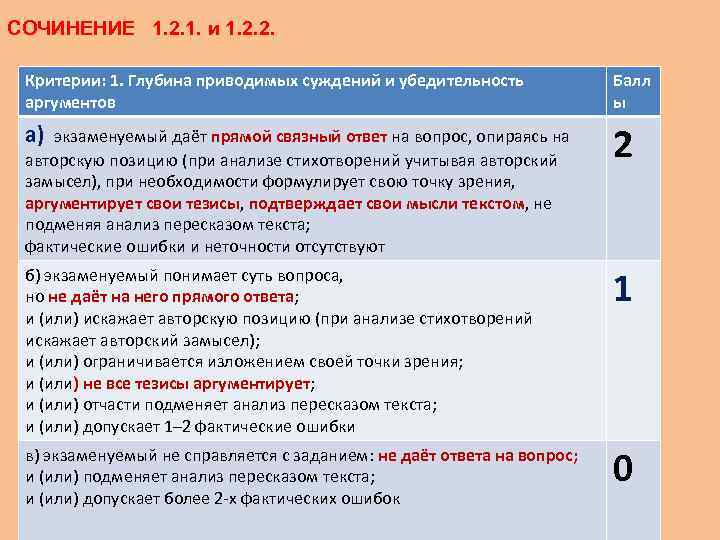 СОЧИНЕНИЕ 1.2.1. и 1.2.2.

| Критерии: 1. Глубина приводимых суждений и убедительность аргументов | Баллы |
|---|---|
| а) экзаменуемый даёт прямой связный ответ на вопрос, опираясь на авторскую позицию (при анализе стихотворений учитывая авторский замысел), при необходимости формулирует свою точку зрения, аргументирует свои тезисы, подтверждает свои мысли текстом, не подменяя анализ пересказом текста; фактические ошибки и неточности отсутствуют | 2 |
| б) экзаменуемый понимает суть вопроса, но не даёт на него прямого ответа; и (или) искажает авторскую позицию (при анализе стихотворений искажает авторский замысел); и (или) ограничивается изложением своей точки зрения; и (или) не все тезисы аргументирует; и (или) отчасти подменяет анализ пересказом текста; и (или) допускает 1–2 фактические ошибки | 1 |
| в) экзаменуемый не справляется с заданием: не даёт ответа на вопрос; и (или) подменяет анализ пересказом текста; и (или) допускает более 2-х фактических ошибок | 0 |